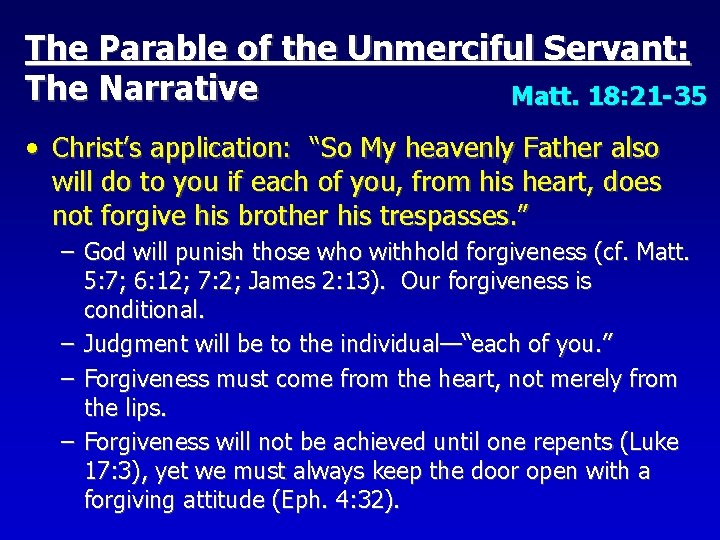 The Parable of the Unmerciful Servant: The Narrative

Matt. 18:21-35

• Christ's application: "So My heavenly Father also will do to you if each of you, from his heart, does not forgive his brother his trespasses."

– God will punish those who withhold forgiveness (cf. Matt. 5:7; 6:12; 7:2; James 2:13). Our forgiveness is conditional.

– Judgment will be to the individual—"each of you."

– Forgiveness must come from the heart, not merely from the lips.

– Forgiveness will not be achieved until one repents (Luke 17:3), yet we must always keep the door open with a forgiving attitude (Eph. 4:32).